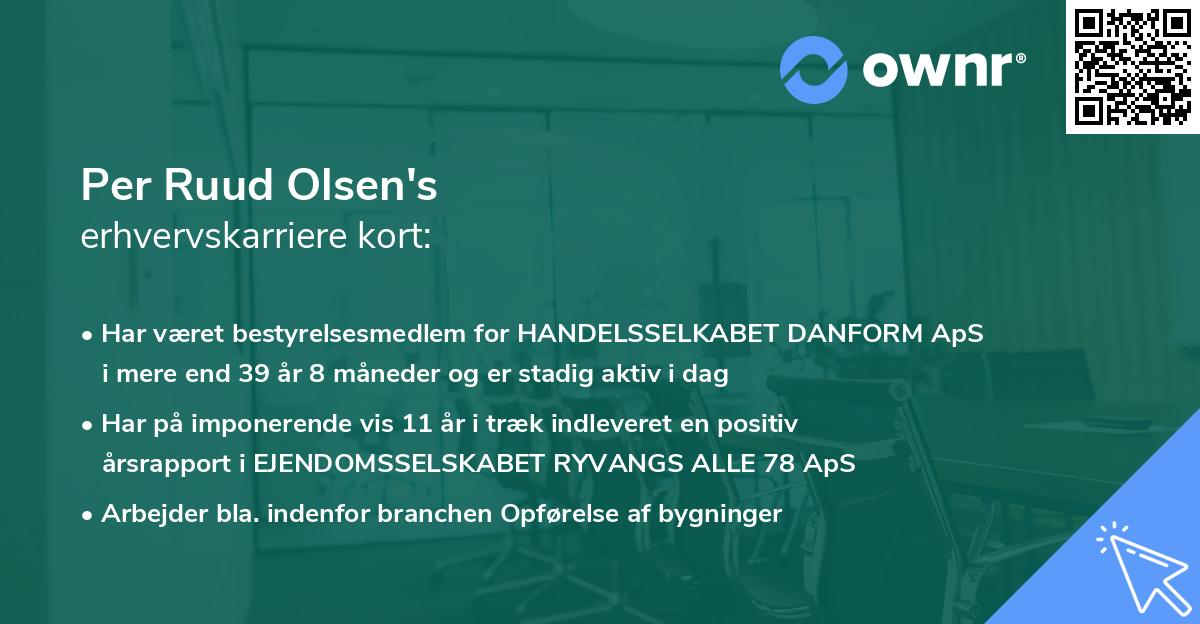 ownr®

Per Ruud Olsen's
erhvervskarriere kort:

• Har været bestyrelsesmedlem for HANDELSSELKABET DANFORM ApS i mere end 39 år 8 måneder og er stadig aktiv i dag
• Har på imponerende vis 11 år i træk indleveret en positiv årsrapport i EJENDOMSSELSKABET RYVANGS ALLE 78 ApS
• Arbejder bla. indenfor branchen Opførelse af bygninger